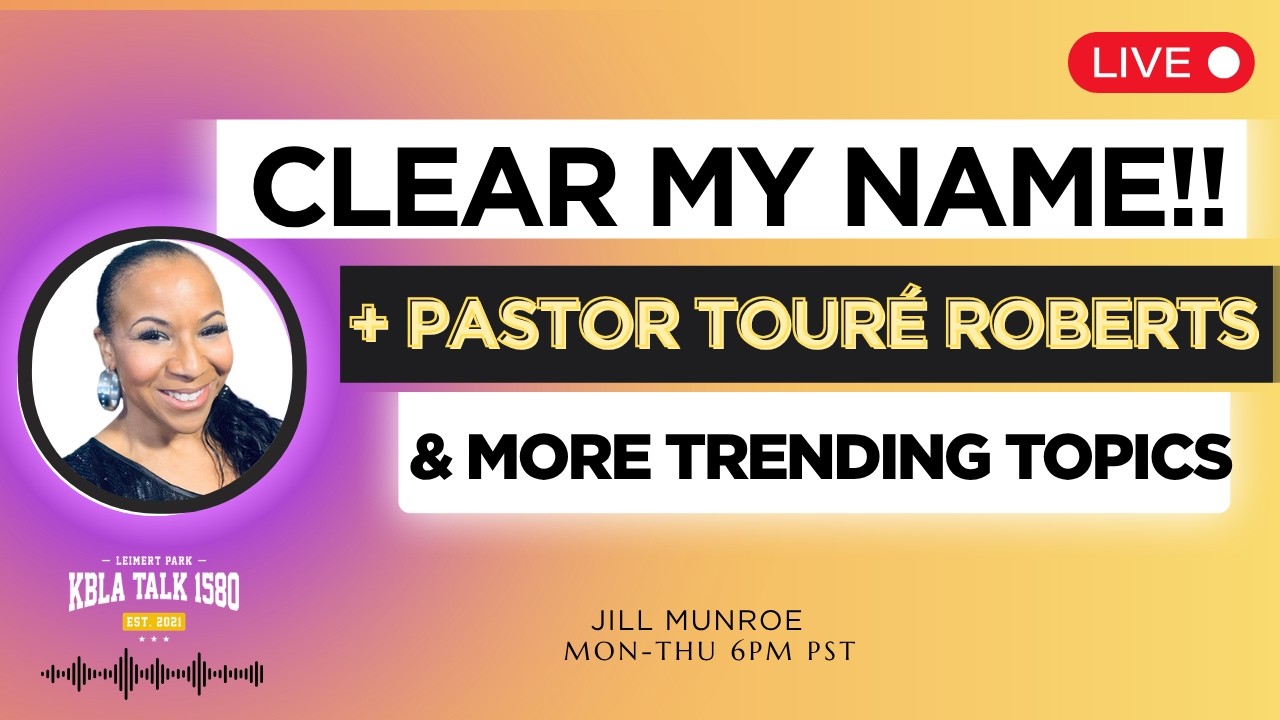 LIVE

CLEAR MY NAME!!

+ PASTOR TOURÉ ROBERTS

& MORE TRENDING TOPICS

LEIMERT PARK
KBLA TALK 1580
EST. 2021

JILL MUNROE
MON-THU 6PM PST